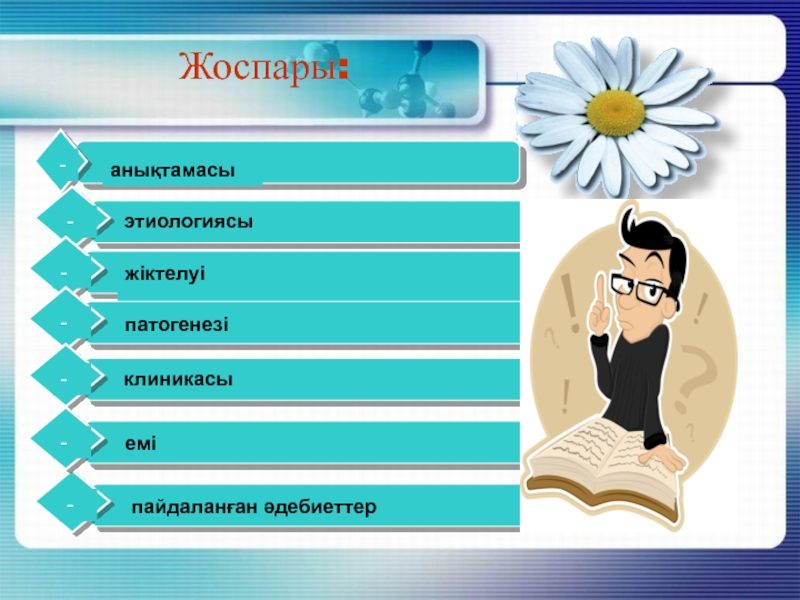 Жоспары:

- анықтамасы

- этиологиясы

- жіктелуі

- патогенезі

- клиникасы

- емі

- пайдаланған әдебиеттер